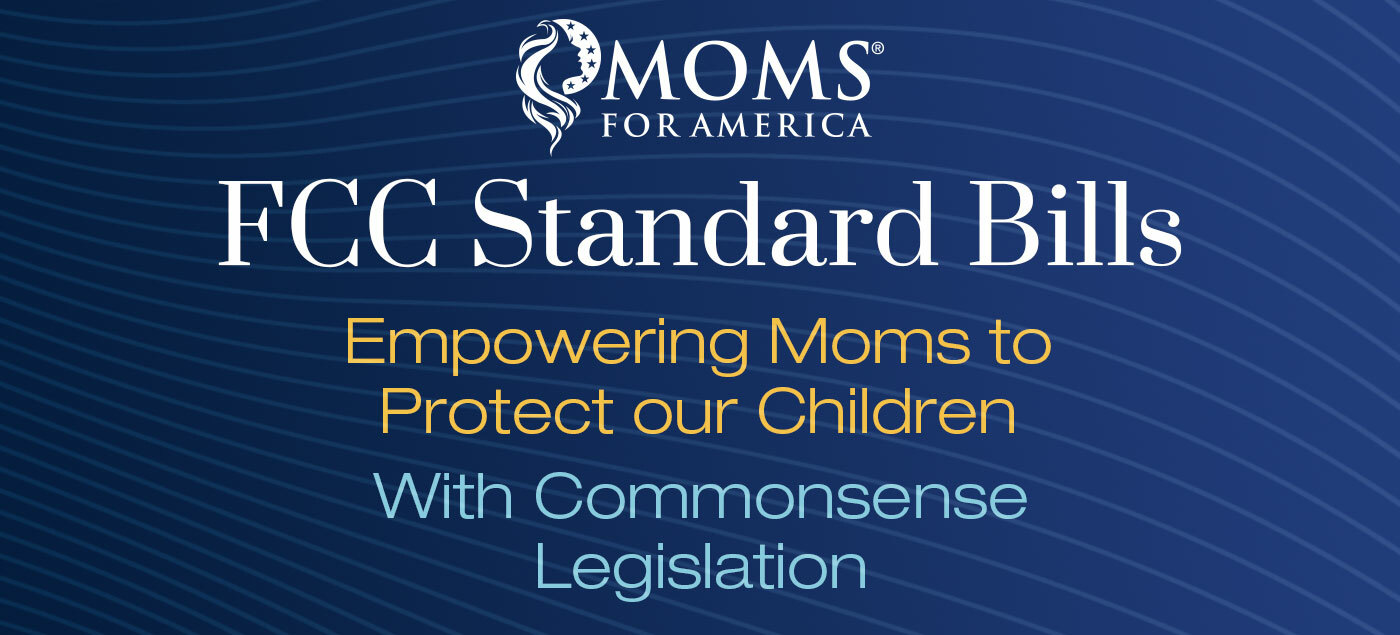 MOMS®
FOR AMERICA

FCC Standard Bills

Empowering Moms to Protect our Children

With Commonsense Legislation